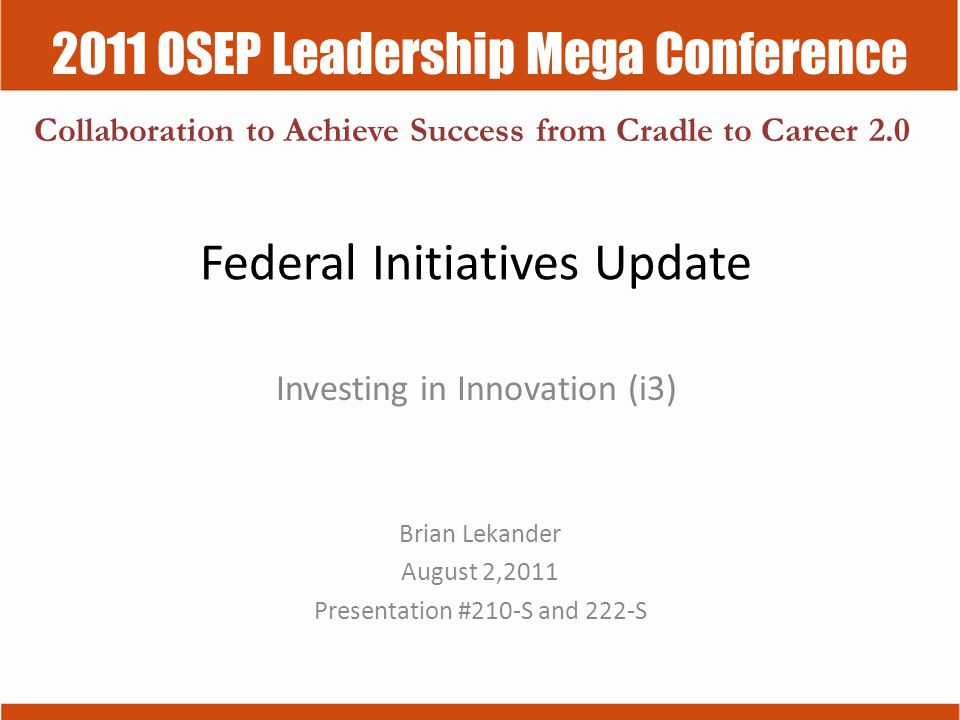 2011 OSEP Leadership Mega Conference

Collaboration to Achieve Success from Cradle to Career 2.0

Federal Initiatives Update

Investing in Innovation (i3)

Brian Lekander
August 2,2011
Presentation #210-S and 222-S